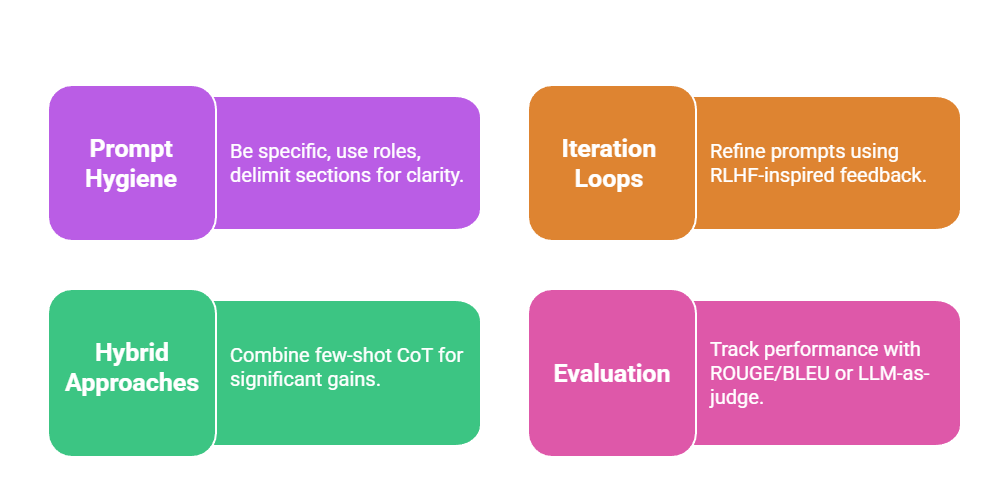 Prompt Hygiene

Be specific, use roles, delimit sections for clarity.

Iteration Loops

Refine prompts using RLHF-inspired feedback.

Hybrid Approaches

Combine few-shot CoT for significant gains.

Evaluation

Track performance with ROUGE/BLEU or LLM-as-judge.